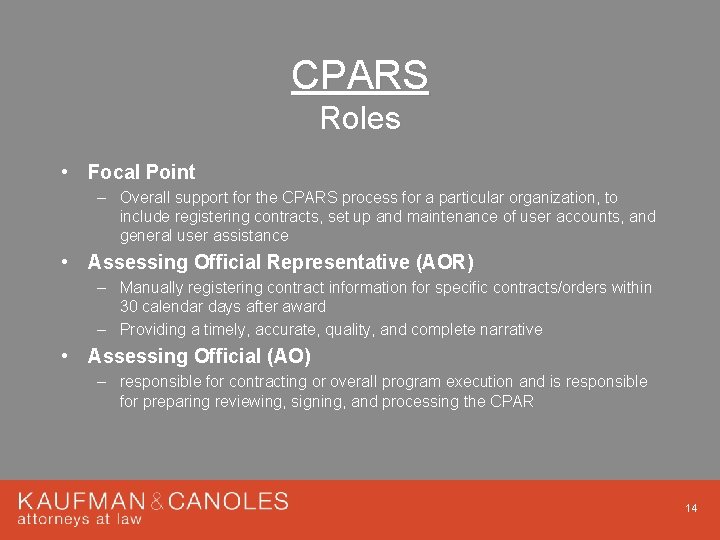 CPARS
Roles

• Focal Point
– Overall support for the CPARS process for a particular organization, to include registering contracts, set up and maintenance of user accounts, and general user assistance

• Assessing Official Representative (AOR)
– Manually registering contract information for specific contracts/orders within 30 calendar days after award
– Providing a timely, accurate, quality, and complete narrative

• Assessing Official (AO)
– responsible for contracting or overall program execution and is responsible for preparing reviewing, signing, and processing the CPAR

KAUFMAN & CANOLES
attorneys at law

14